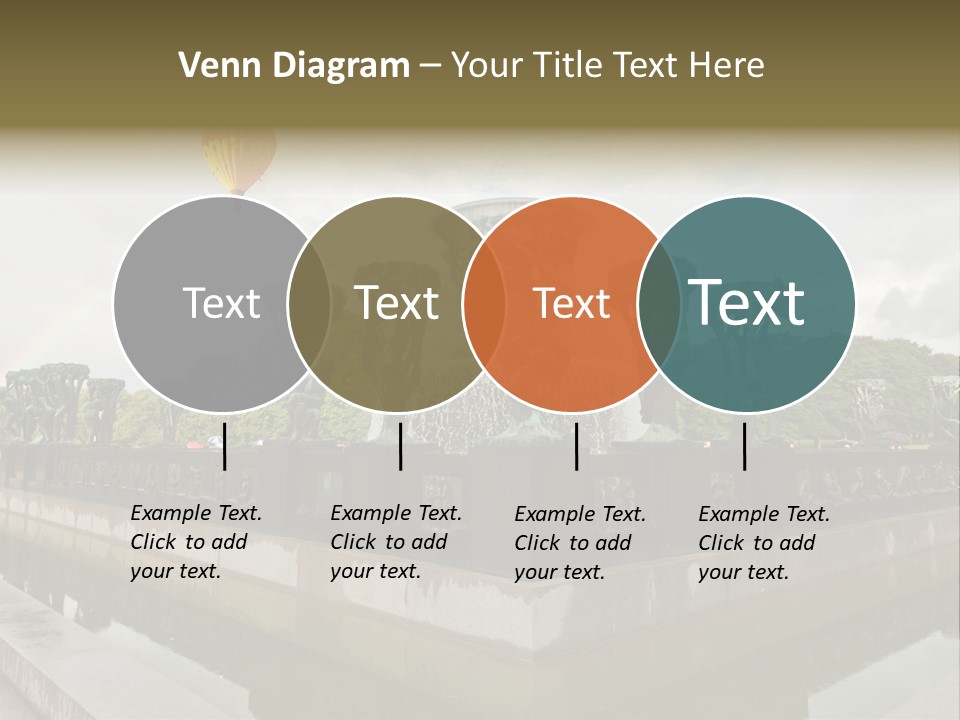 Venn Diagram – Your Title Text Here

Text

Text

Text

Text

Example Text. Click to add your text.

Example Text. Click to add your text.

Example Text. Click to add your text.

Example Text. Click to add your text.